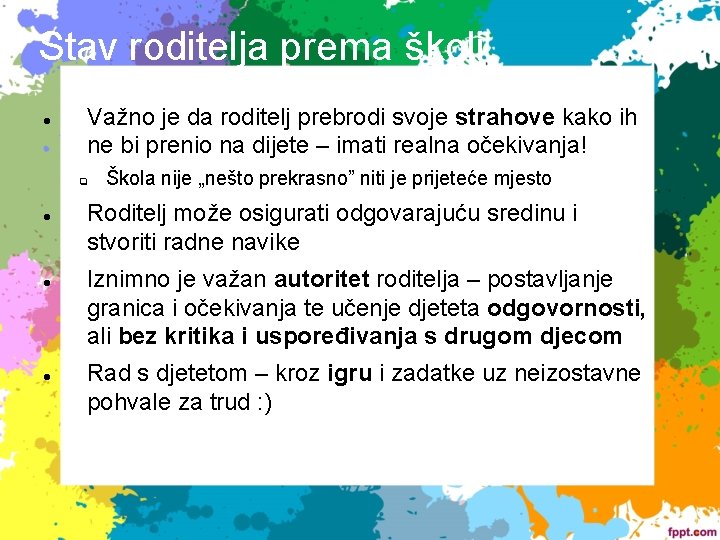 Stav roditelja prema školi

- Važno je da roditelj prebrodi svoje strahove kako ih ne bi prenio na dijete – imati realna očekivanja!
  - Škola nije „nešto prekrasno” niti je prijeteće mjesto
- Roditelj može osigurati odgovarajuću sredinu i stvoriti radne navike
- Iznimno je važan autoritet roditelja – postavljanje granica i očekivanja te učenje djeteta odgovornosti, ali bez kritika i uspoređivanja s drugom djecom
- Rad s djetetom – kroz igru i zadatke uz neizostavne pohvale za trud :)

fppt.com